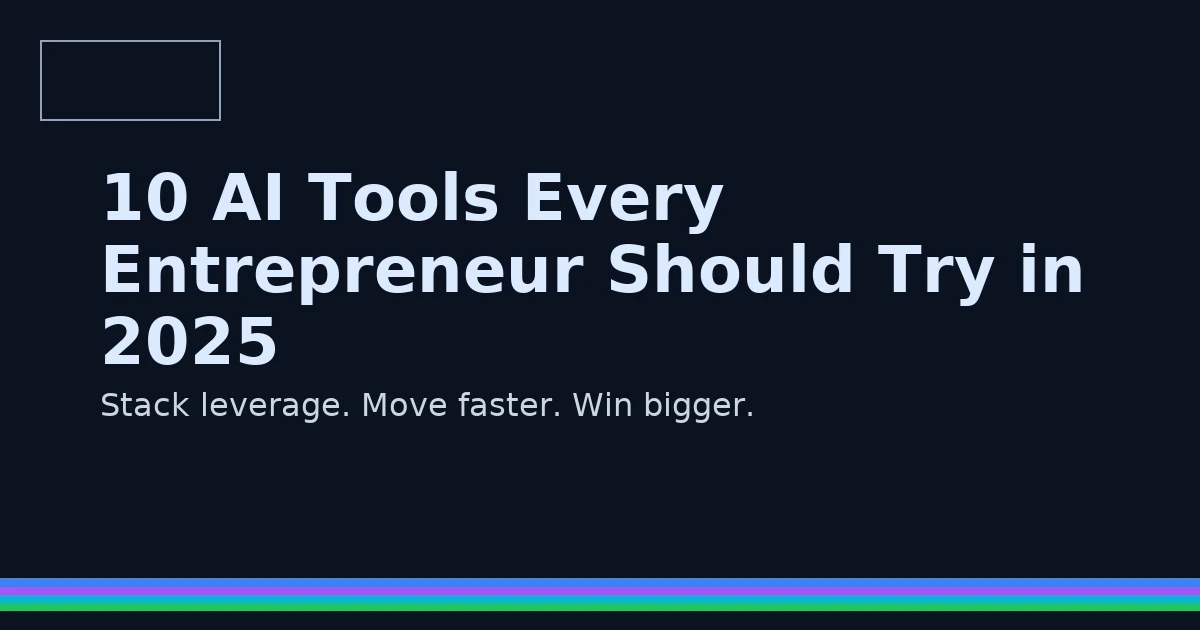 10 AI Tools Every Entrepreneur Should Try in 2025

Stack leverage. Move faster. Win bigger.